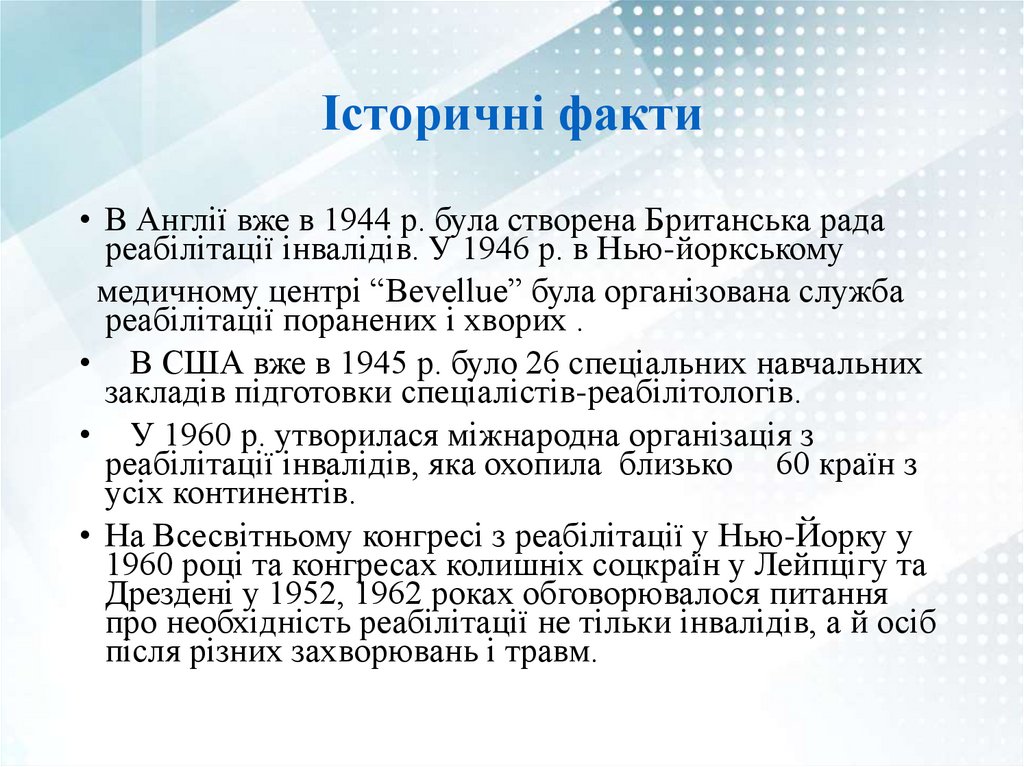 Історичні факти

• В Англії вже в 1944 р. була створена Британська рада реабілітації інвалідів. У 1946 р. в Нью-йоркському

медичному центрі “Bevellue” була організована служба реабілітації поранених і хворих .

• В США вже в 1945 р. було 26 спеціальних навчальних закладів підготовки спеціалістів-реабілітологів.

• У 1960 р. утворилася міжнародна організація з реабілітації інвалідів, яка охопила близько 60 країн з усіх континентів.

• На Всесвітньому конгресі з реабілітації у Нью-Йорку у 1960 році та конгресах колишніх соцкраїн у Лейпцігу та Дрездені у 1952, 1962 роках обговорювалося питання про необхідність реабілітації не тільки інвалідів, а й осіб після різних захворювань і травм.